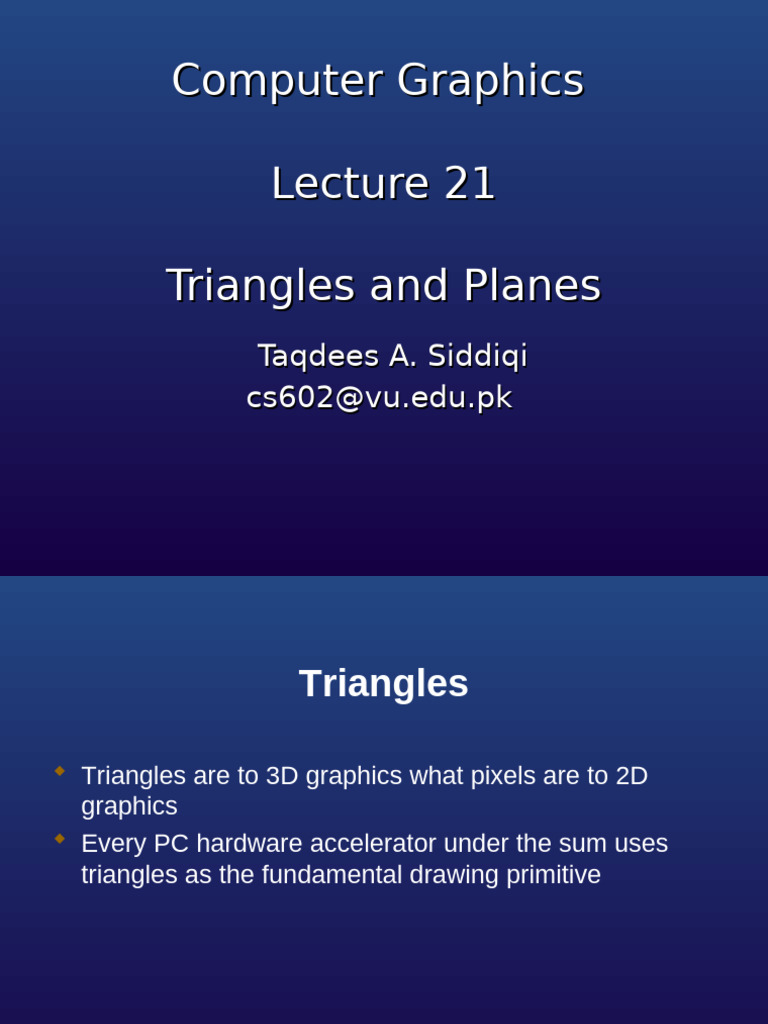 Computer Graphics

Lecture 21

Triangles and Planes

Taqdees A. Siddiqi
cs602@vu.edu.pk

Triangles

• Triangles are to 3D graphics what pixels are to 2D graphics
• Every PC hardware accelerator under the sum uses triangles as the fundamental drawing primitive